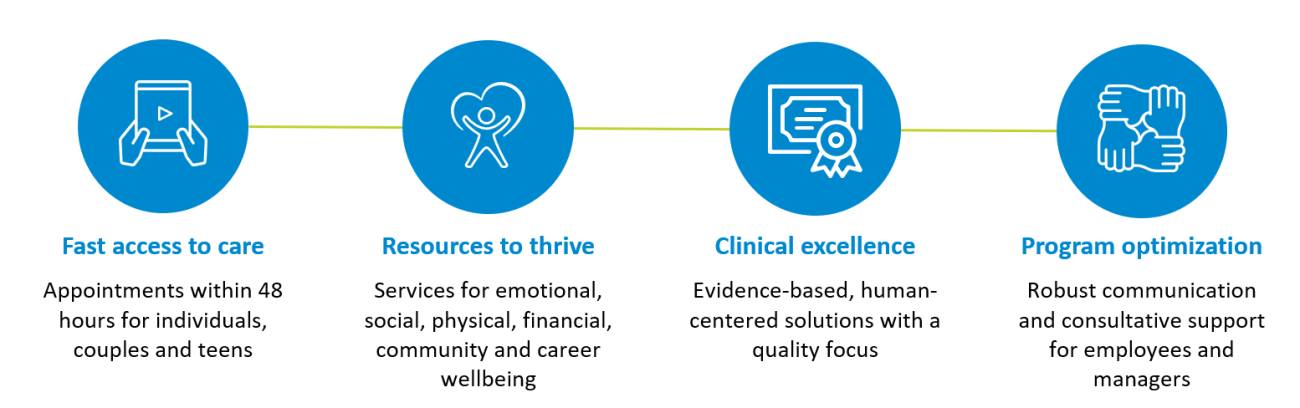 Fast access to care

Appointments within 48 hours for individuals, couples and teens

Resources to thrive

Services for emotional, social, physical, financial, community and career wellbeing

Clinical excellence

Evidence-based, human-centered solutions with a quality focus

Program optimization

Robust communication and consultative support for employees and managers